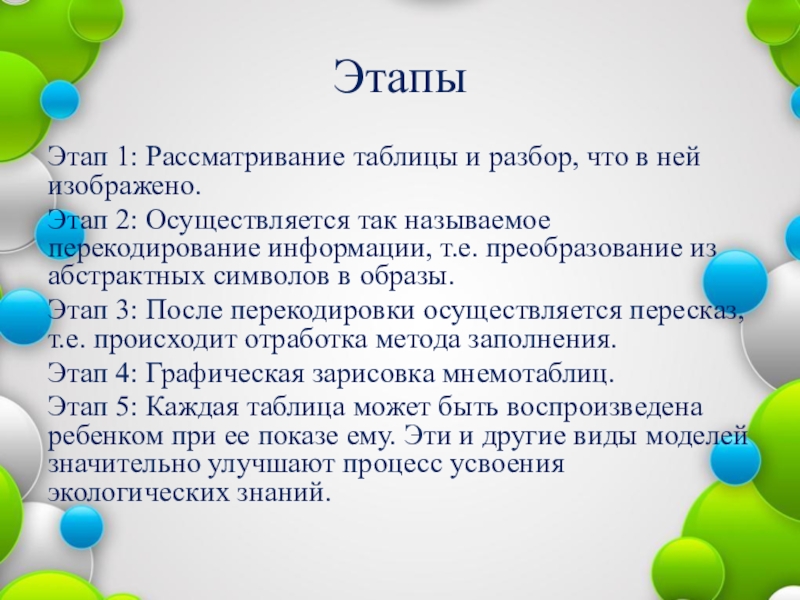 Этапы

Этап 1: Рассматривание таблицы и разбор, что в ней изображено.

Этап 2: Осуществляется так называемое перекодирование информации, т.е. преобразование из абстрактных символов в образы.

Этап 3: После перекодировки осуществляется пересказ, т.е. происходит отработка метода заполнения.

Этап 4: Графическая зарисовка мнемотаблиц.

Этап 5: Каждая таблица может быть воспроизведена ребенком при ее показе ему. Эти и другие виды моделей значительно улучшают процесс усвоения экологических знаний.